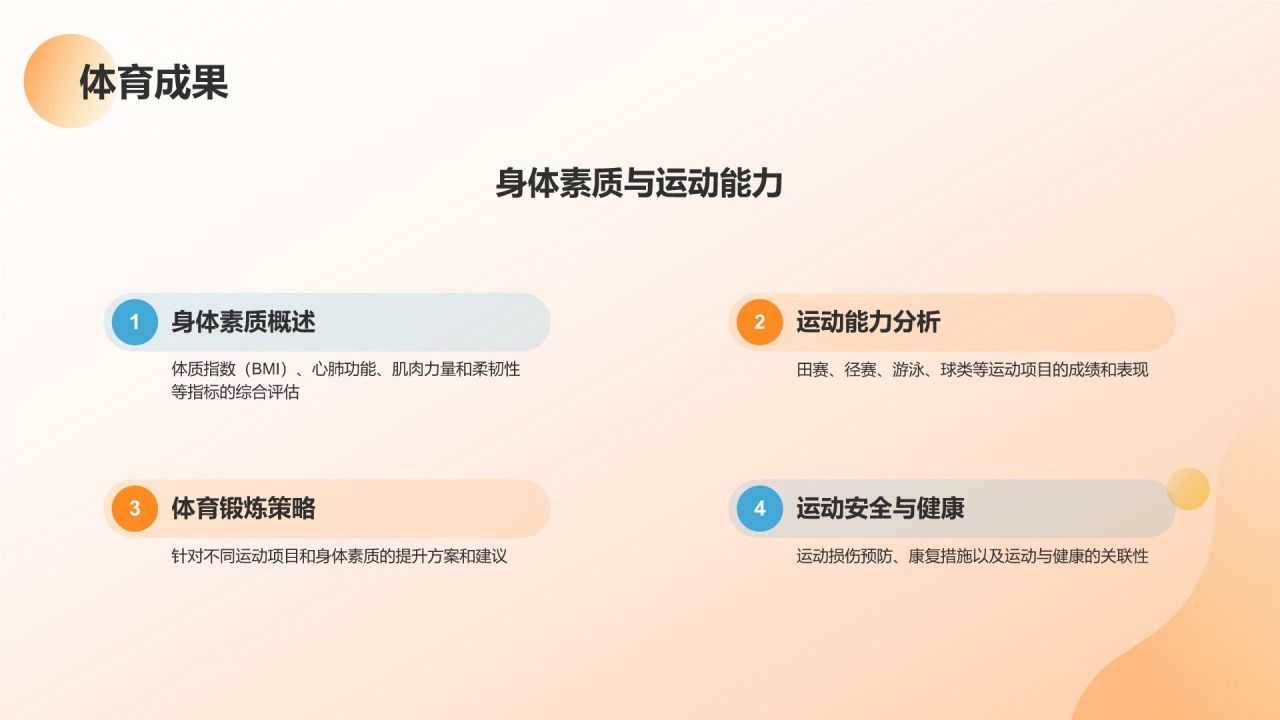 体育成果

身体素质与运动能力

1 身体素质概述

体质指数（BMI）、心肺功能、肌肉力量和柔韧性等指标的综合评估

2 运动能力分析

田赛、径赛、游泳、球类等运动项目的成绩和表现

3 体育锻炼策略

针对不同运动项目和身体素质的提升方案和建议

4 运动安全与健康

运动损伤预防、康复措施以及运动与健康的关联性